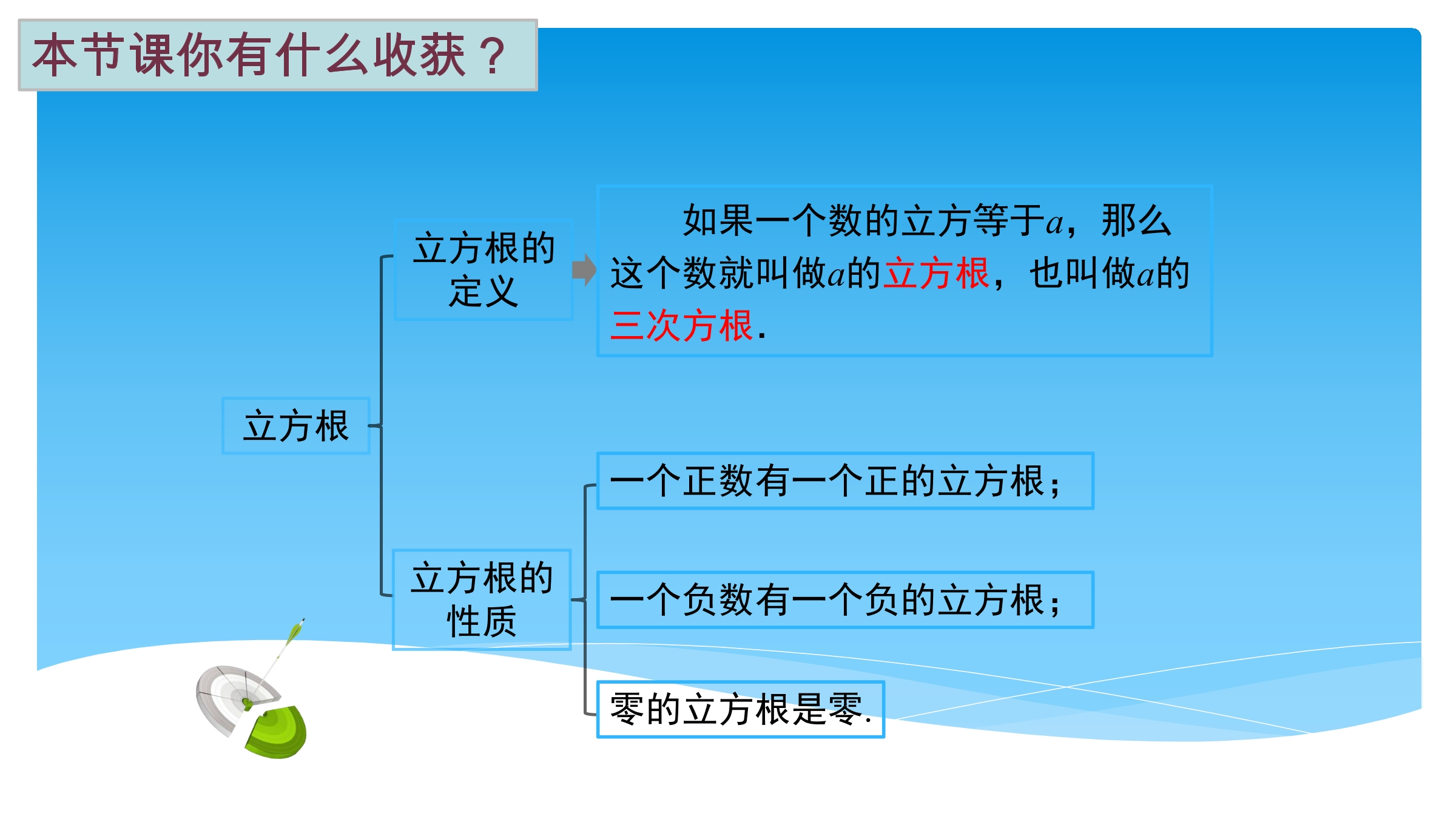 本节课你有什么收获？

立方根

立方根的定义

如果一个数的立方等于$a$，那么这个数就叫做$a$的立方根，也叫做$a$的三次方根.

立方根的性质

一个正数有一个正的立方根；

一个负数有一个负的立方根；

零的立方根是零.